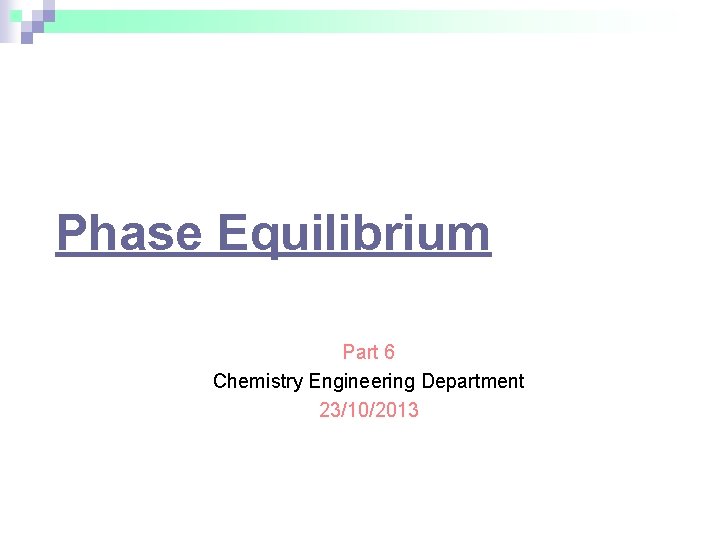 Phase Equilibrium

Part 6
Chemistry Engineering Department
23/10/2013